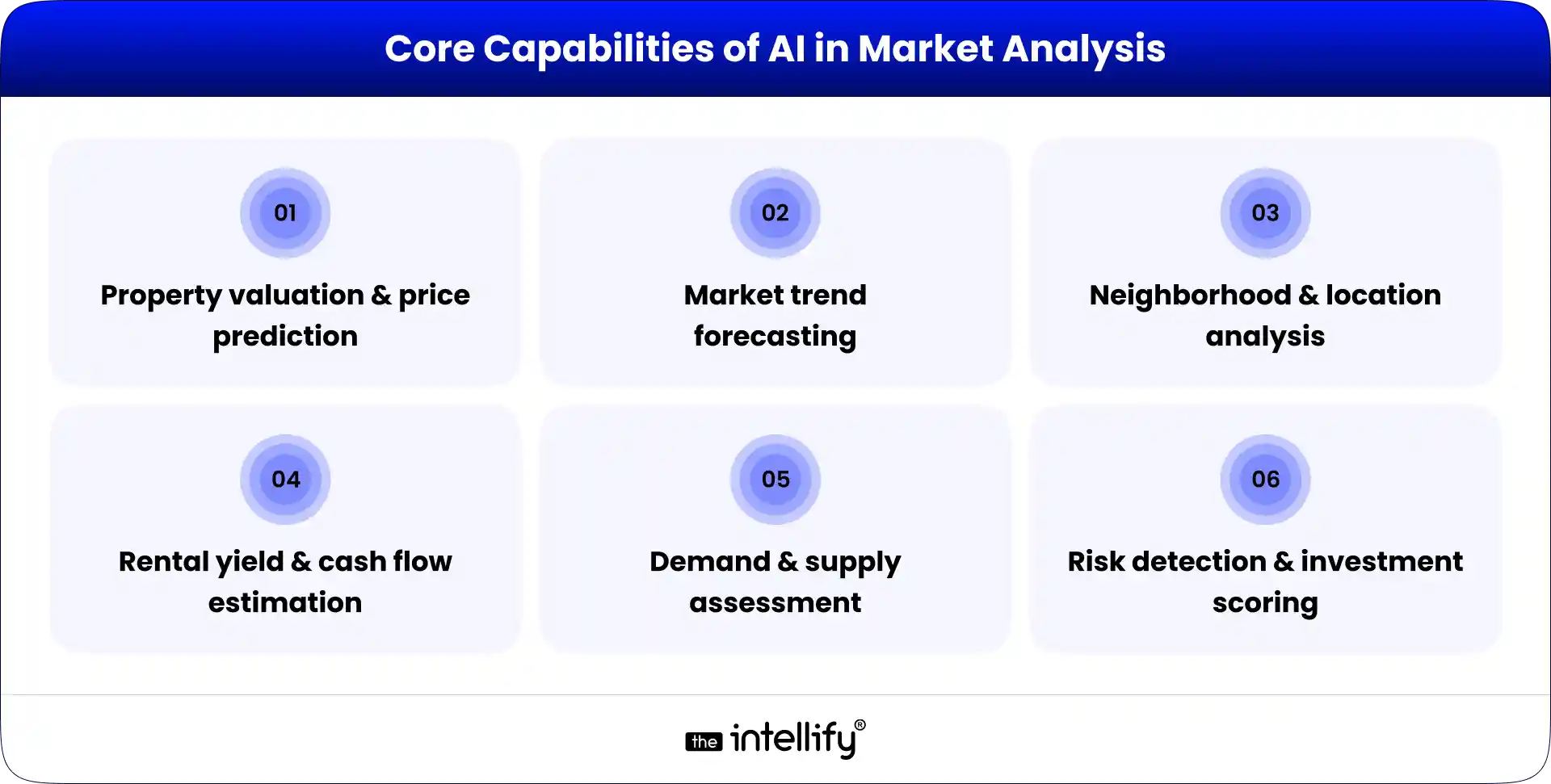 Core Capabilities of AI in Market Analysis

01

Property valuation & price prediction

02

Market trend forecasting

03

Neighborhood & location analysis

04

Rental yield & cash flow estimation

05

Demand & supply assessment

06

Risk detection & investment scoring

the intellify®